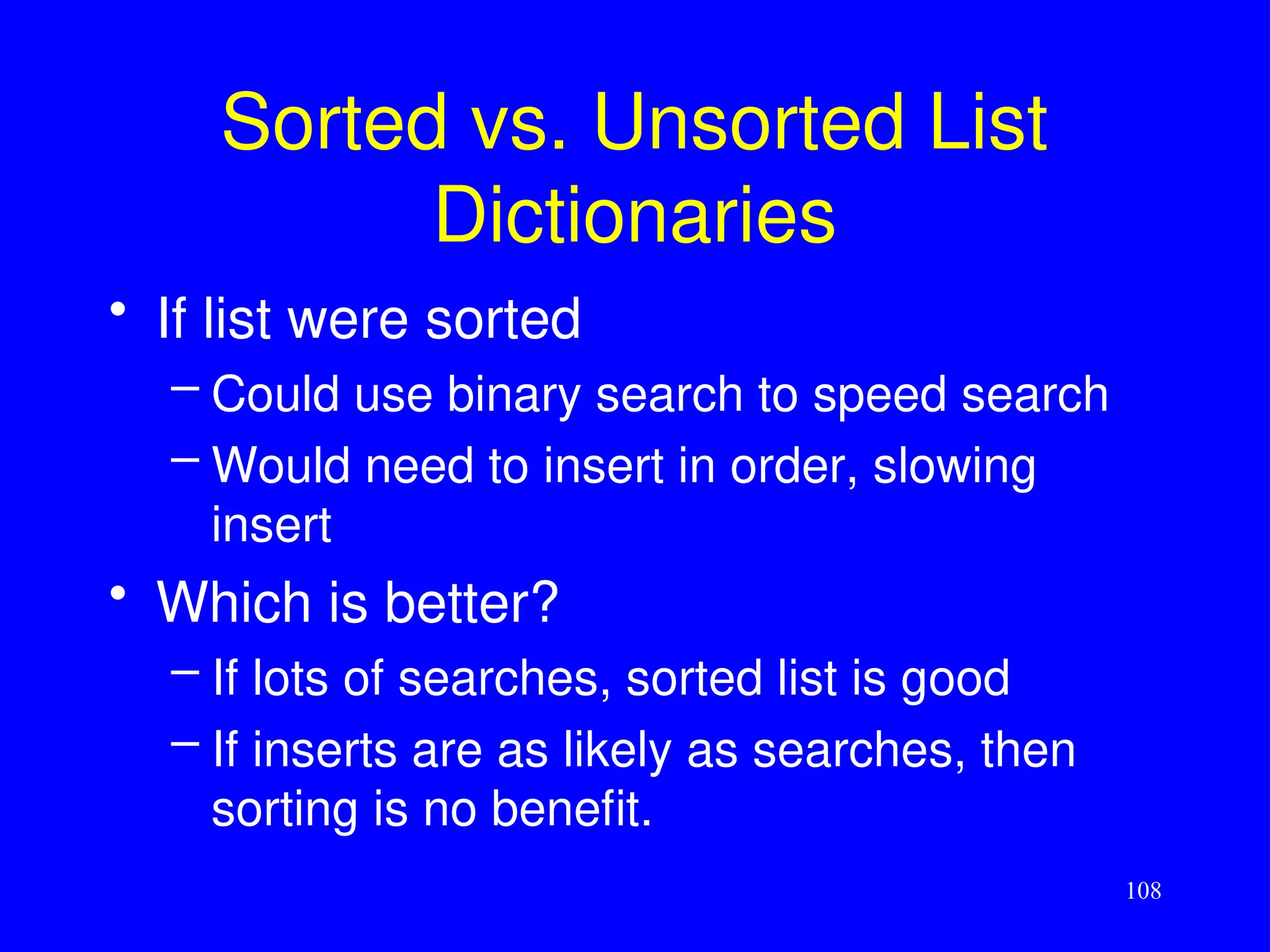 Sorted vs. Unsorted List Dictionaries

• If list were sorted
– Could use binary search to speed search
– Would need to insert in order, slowing insert

• Which is better?
– If lots of searches, sorted list is good
– If inserts are as likely as searches, then sorting is no benefit.

108